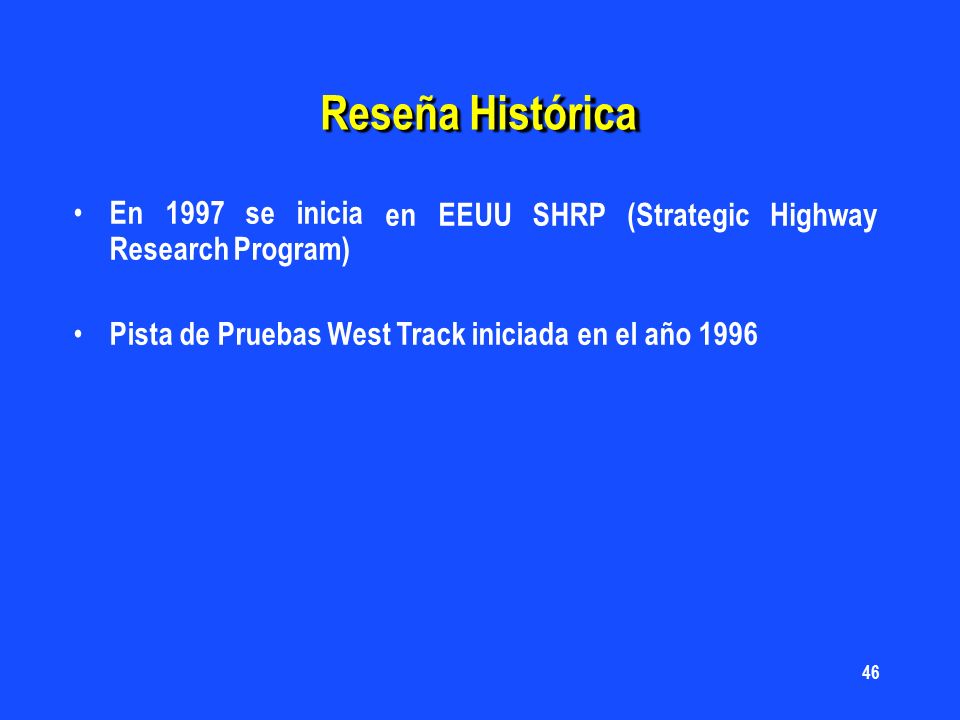 Reseña Histórica

• En 1997 se inicia en EEUU SHRP (Strategic Highway Research Program)

• Pista de Pruebas West Track iniciada en el año 1996

46